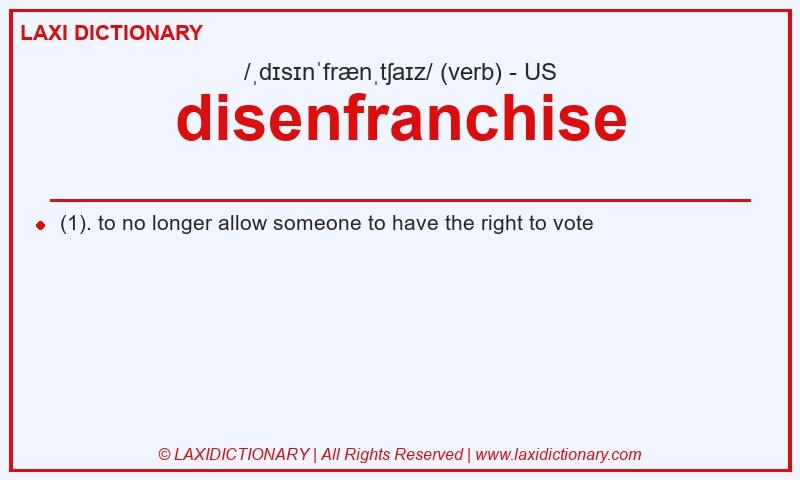 LAXI DICTIONARY

/ˌdɪsɪnˈfrænˌtʃaɪz/ (verb) - US

disenfranchise

(1). to no longer allow someone to have the right to vote

© LAXIDICTIONARY | All Rights Reserved | www.laxidictionary.com